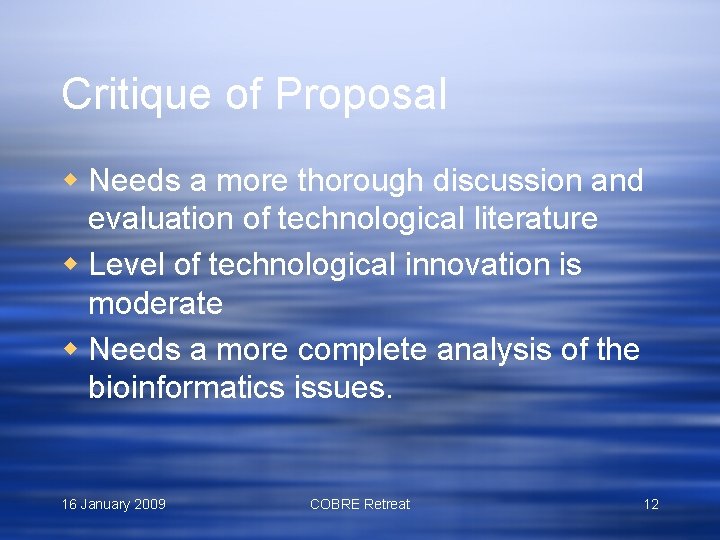 Critique of Proposal

- Needs a more thorough discussion and evaluation of technological literature
- Level of technological innovation is moderate
- Needs a more complete analysis of the bioinformatics issues.

16 January 2009 COBRE Retreat 12